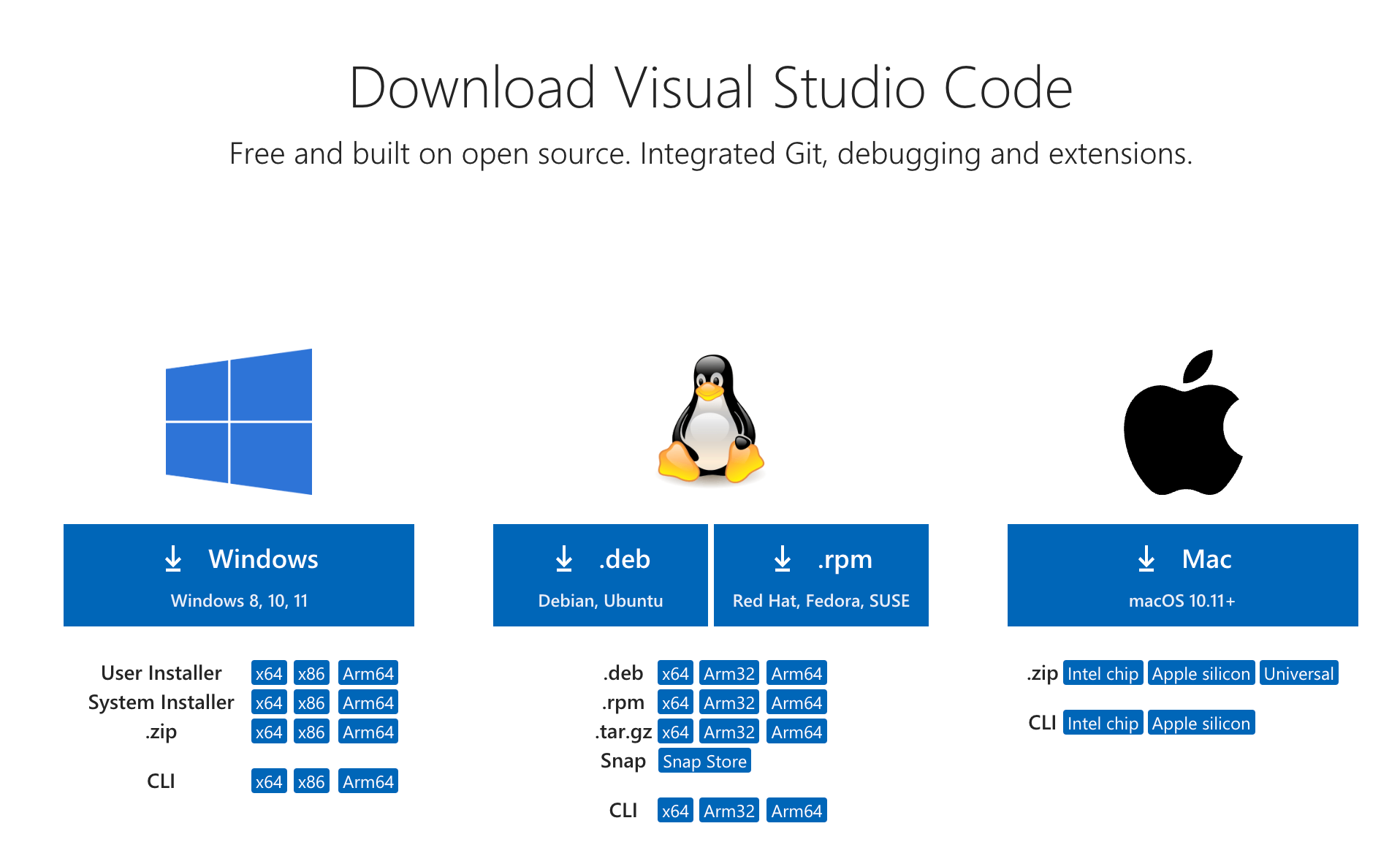 Download Visual Studio Code

Free and built on open source. Integrated Git, debugging and extensions.

Windows
Windows 8, 10, 11

User Installer x64 x86 Arm64
System Installer x64 x86 Arm64
.zip x64 x86 Arm64

CLI x64 x86 Arm64

.deb
Debian, Ubuntu

.rpm
Red Hat, Fedora, SUSE

.deb x64 Arm32 Arm64
.rpm x64 Arm32 Arm64
.tar.gz x64 Arm32 Arm64
Snap Snap Store

CLI x64 Arm32 Arm64

Mac
macOS 10.11+

.zip Intel chip Apple silicon Universal

CLI Intel chip Apple silicon